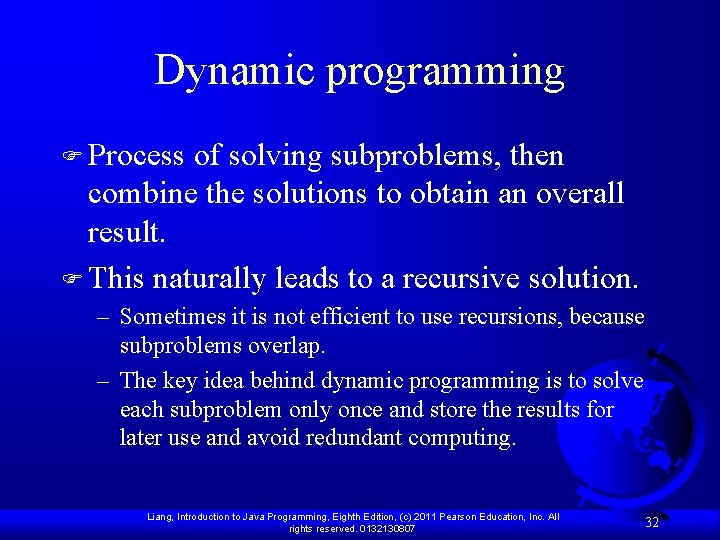 Dynamic programming

Process of solving subproblems, then combine the solutions to obtain an overall result.

This naturally leads to a recursive solution.

– Sometimes it is not efficient to use recursions, because subproblems overlap.

– The key idea behind dynamic programming is to solve each subproblem only once and store the results for later use and avoid redundant computing.

Liang, Introduction to Java Programming, Eighth Edition, (c) 2011 Pearson Education, Inc. All rights reserved. 0132130807

32